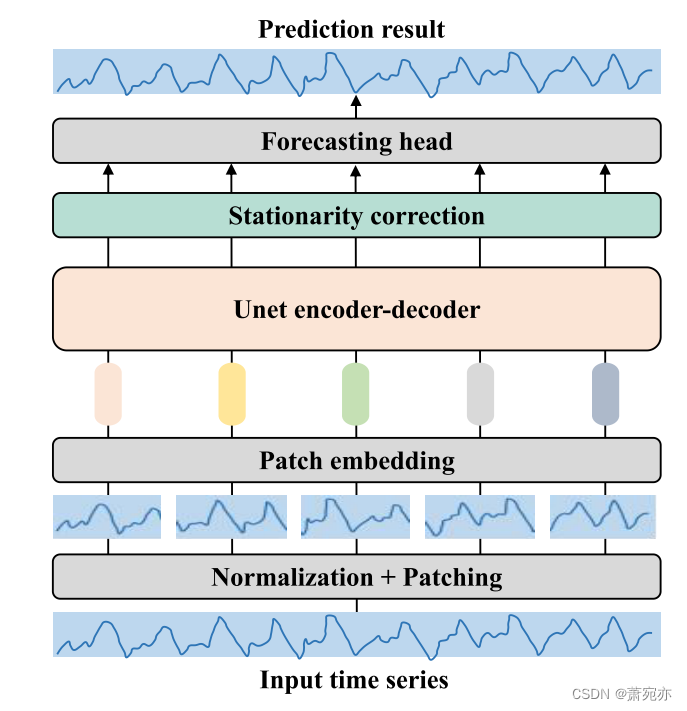 Prediction result

Forecasting head

Stationarity correction

Unet encoder-decoder

Patch embedding

Normalization + Patching

Input time series

CSDN @萧宛亦